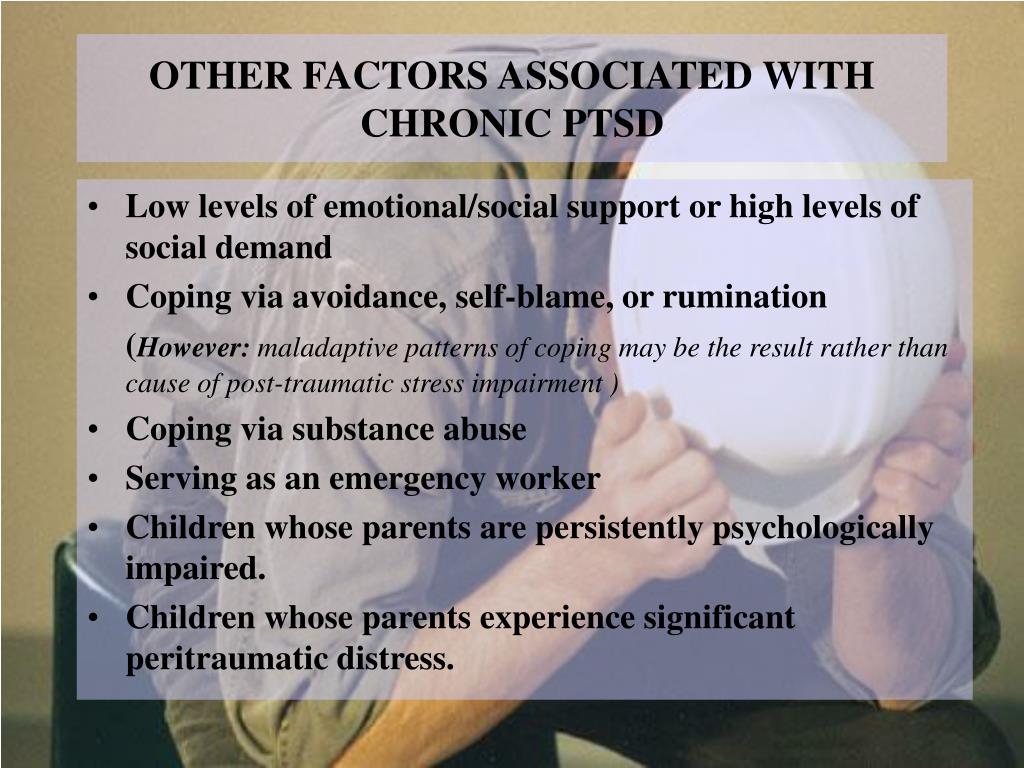 OTHER FACTORS ASSOCIATED WITH CHRONIC PTSD

• Low levels of emotional/social support or high levels of social demand
• Coping via avoidance, self-blame, or rumination

(However: maladaptive patterns of coping may be the result rather than cause of post-traumatic stress impairment )

• Coping via substance abuse
• Serving as an emergency worker
• Children whose parents are persistently psychologically impaired.
• Children whose parents experience significant peritraumatic distress.